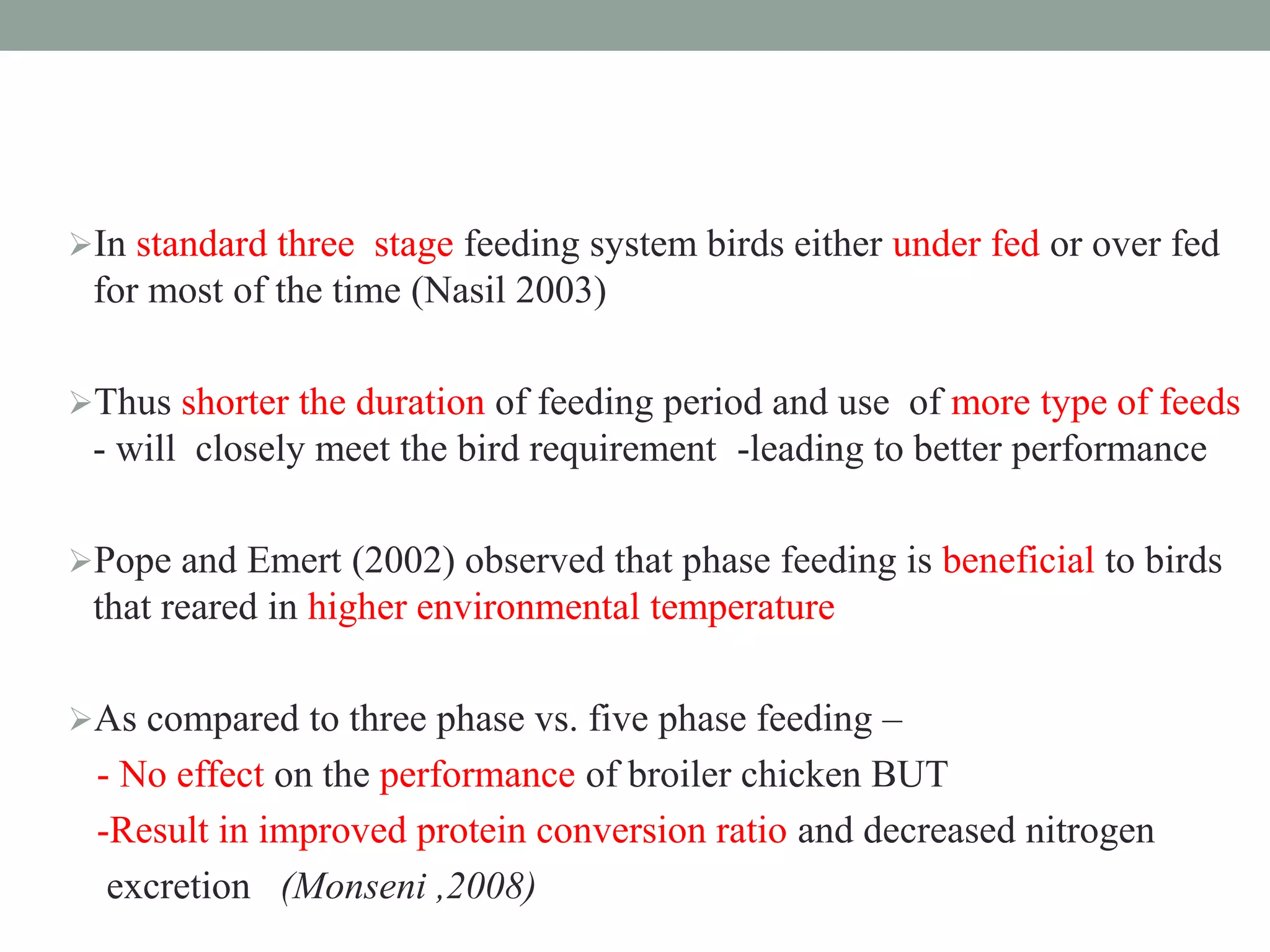 ➢In standard three stage feeding system birds either under fed or over fed for most of the time (Nasil 2003)

➢Thus shorter the duration of feeding period and use of more type of feeds - will closely meet the bird requirement -leading to better performance

➢Pope and Emert (2002) observed that phase feeding is beneficial to birds that reared in higher environmental temperature

➢As compared to three phase vs. five phase feeding –
- No effect on the performance of broiler chicken BUT
-Result in improved protein conversion ratio and decreased nitrogen excretion (Monseni ,2008)